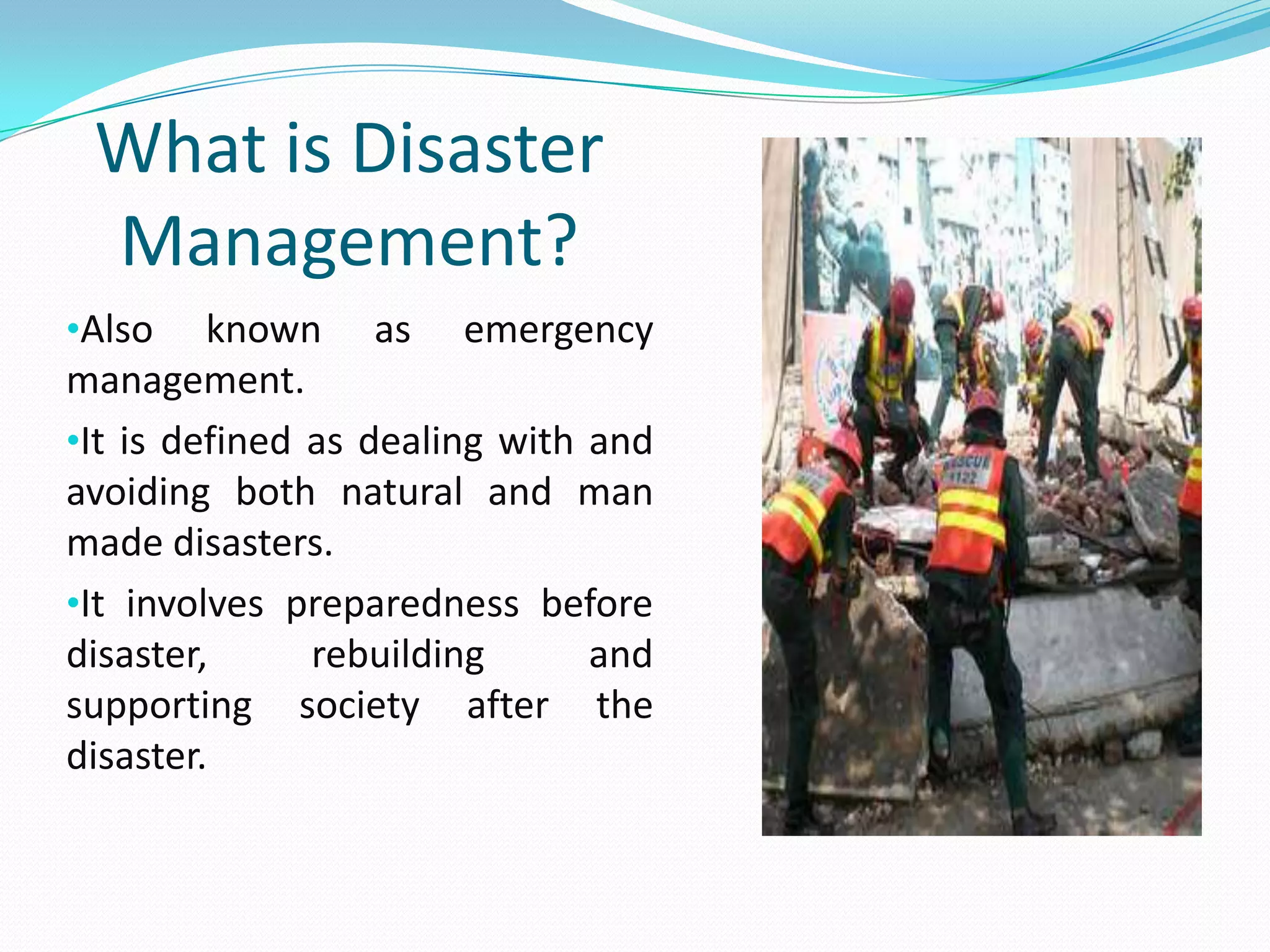 What is Disaster Management?

•Also known as emergency management.

•It is defined as dealing with and avoiding both natural and man made disasters.

•It involves preparedness before disaster, rebuilding and supporting society after the disaster.

RESCUE 1122